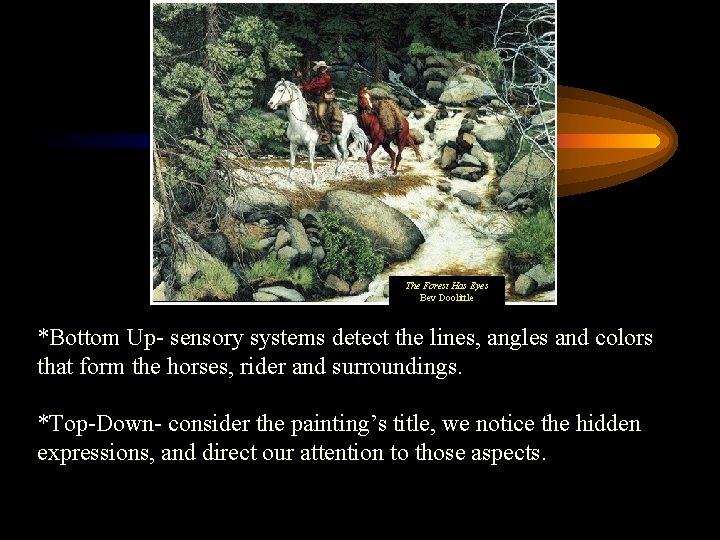 The Forest Has Eyes
Bev Doolittle

*Bottom Up- sensory systems detect the lines, angles and colors that form the horses, rider and surroundings.

*Top-Down- consider the painting's title, we notice the hidden expressions, and direct our attention to those aspects.